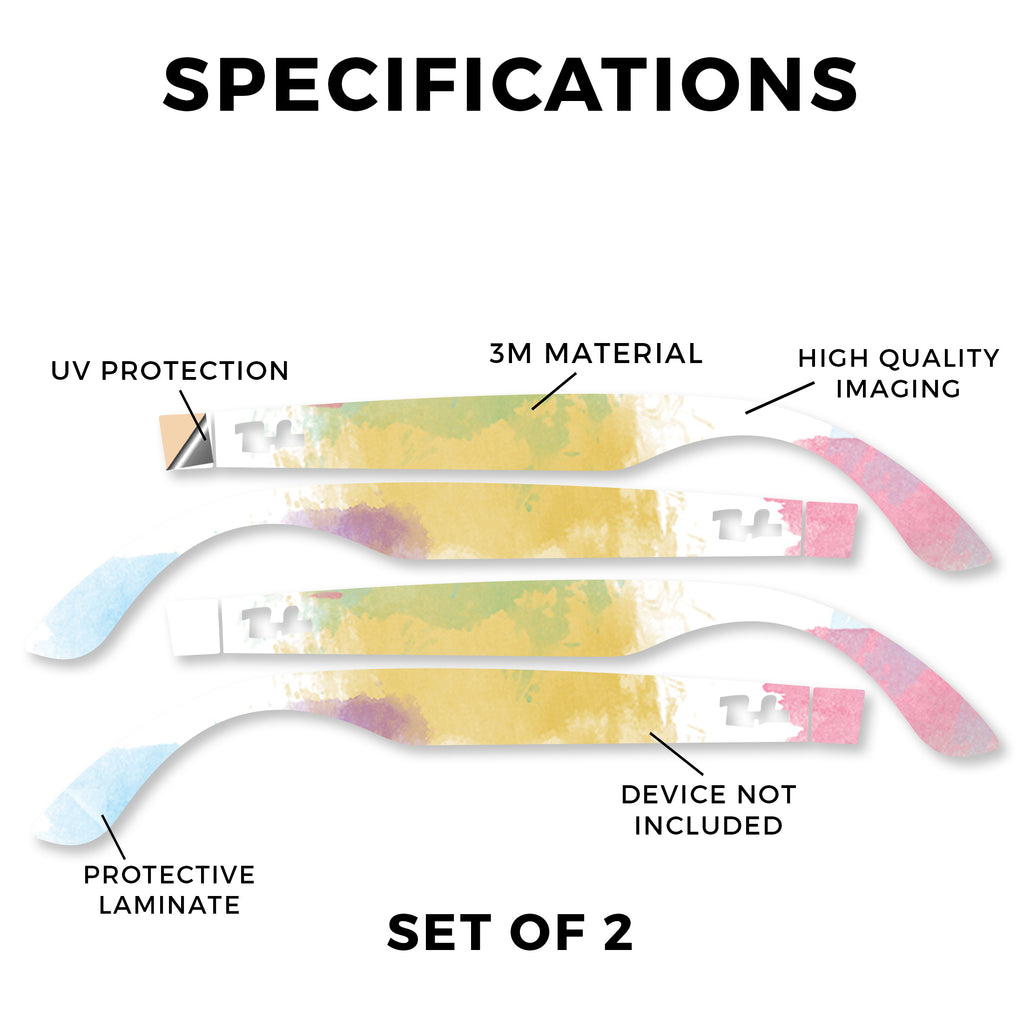 SPECIFICATIONS

UV PROTECTION

3M MATERIAL

HIGH QUALITY IMAGING

DEVICE NOT INCLUDED

PROTECTIVE LAMINATE

SET OF 2